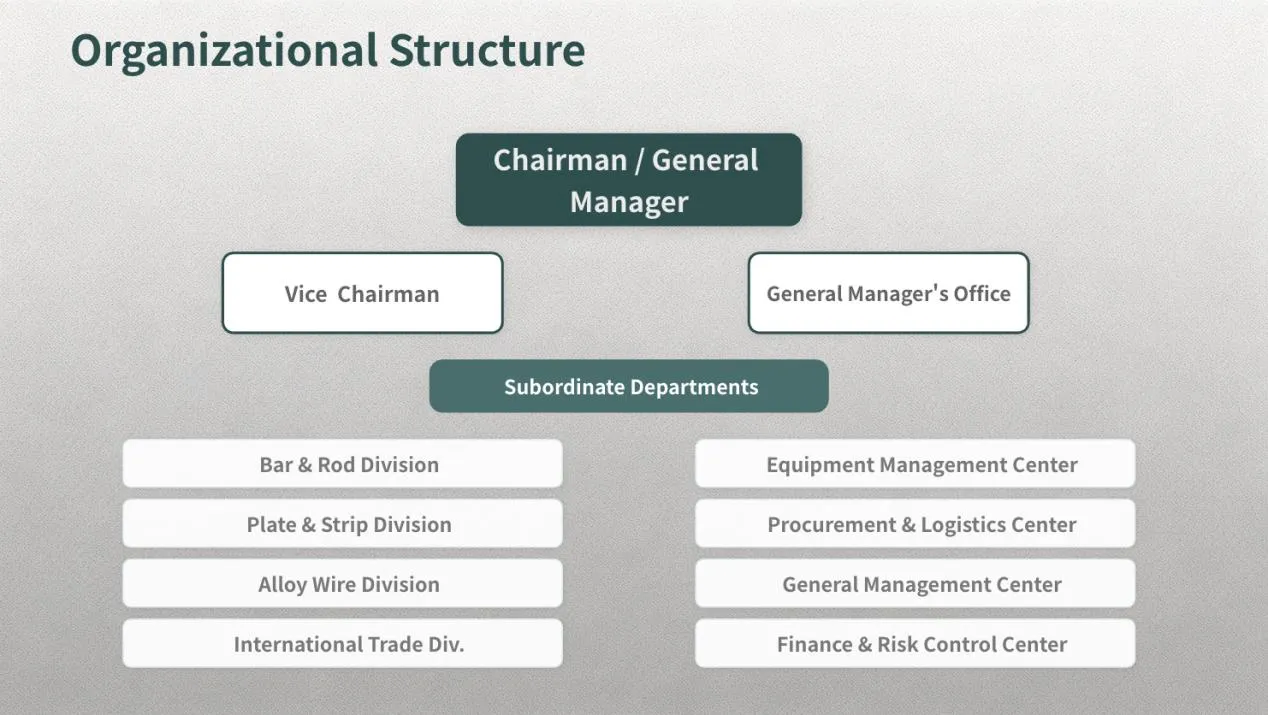 Organizational Structure

Chairman / General Manager

Vice Chairman

General Manager's Office

Subordinate Departments

Bar & Rod Division

Plate & Strip Division

Alloy Wire Division

International Trade Div.

Equipment Management Center

Procurement & Logistics Center

General Management Center

Finance & Risk Control Center